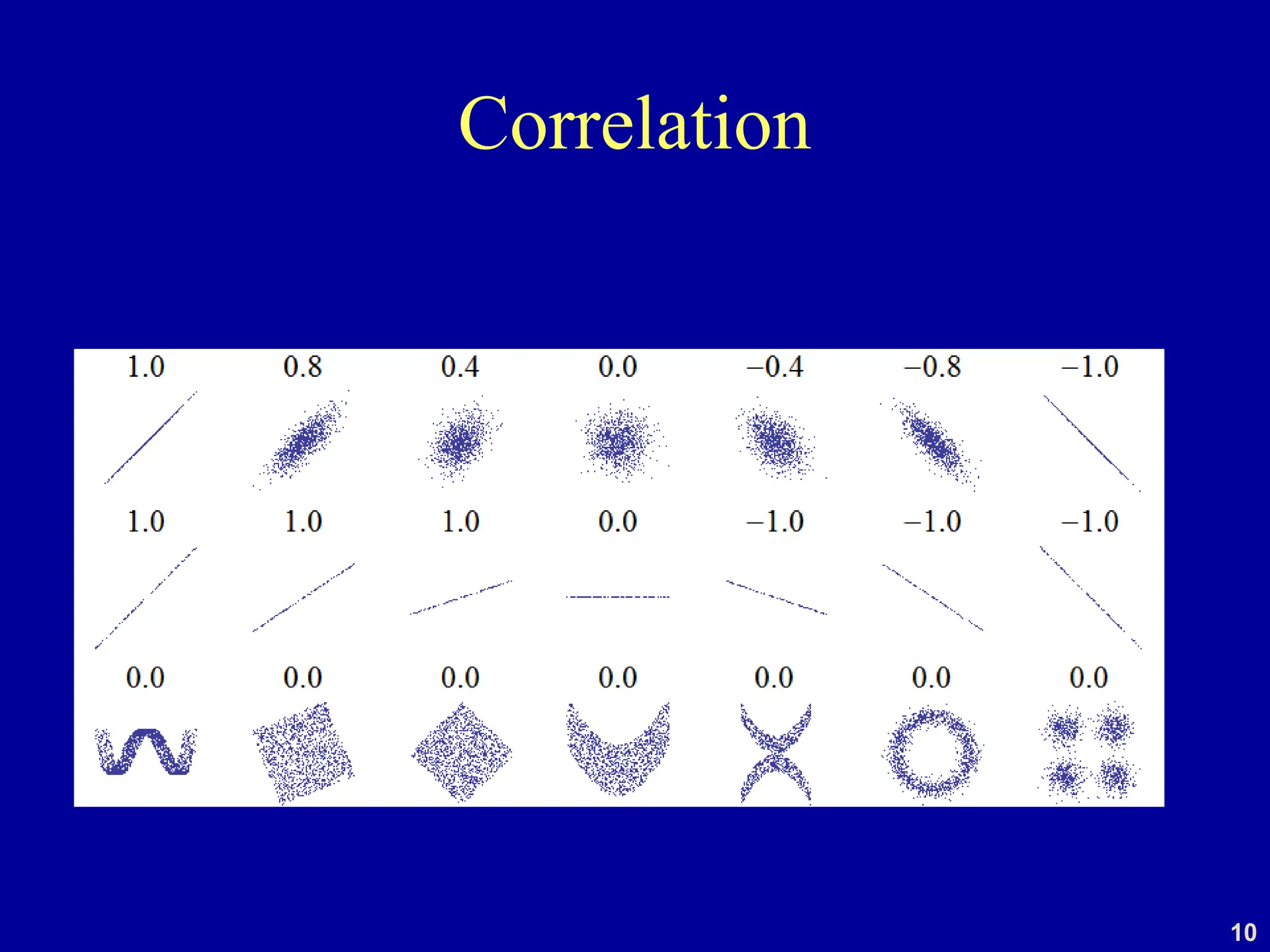 Correlation

1.0 0.8 0.4 0.0 −0.4 −0.8 −1.0

1.0 1.0 1.0 0.0 −1.0 −1.0 −1.0

0.0 0.0 0.0 0.0 0.0 0.0 0.0

10